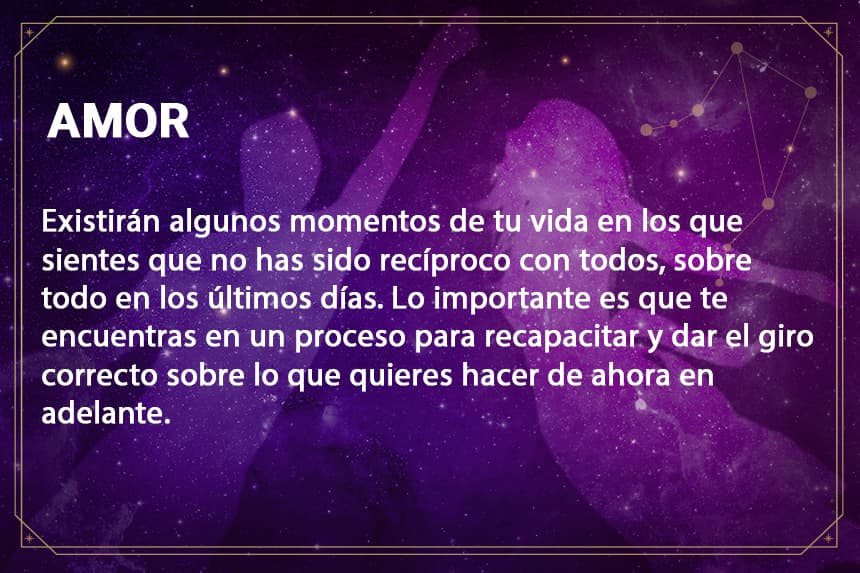 AMOR

Existirán algunos momentos de tu vida en los que sientes que no has sido recíproco con todos, sobre todo en los últimos días. Lo importante es que te encuentras en un proceso para recapacitar y dar el giro correcto sobre lo que quieres hacer de ahora en adelante.